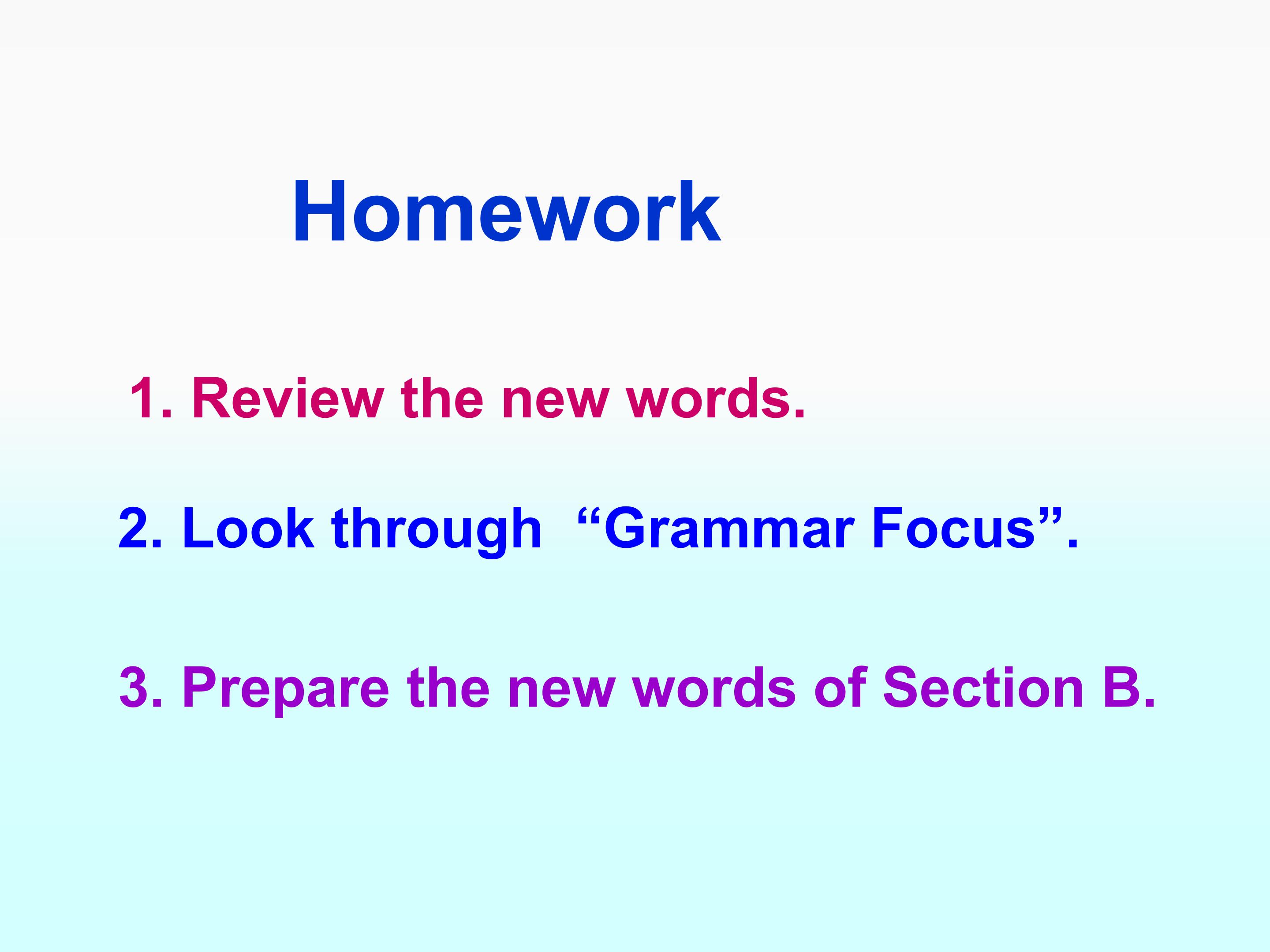 Homework

1. Review the new words.

2. Look through “Grammar Focus”.

3. Prepare the new words of Section B.